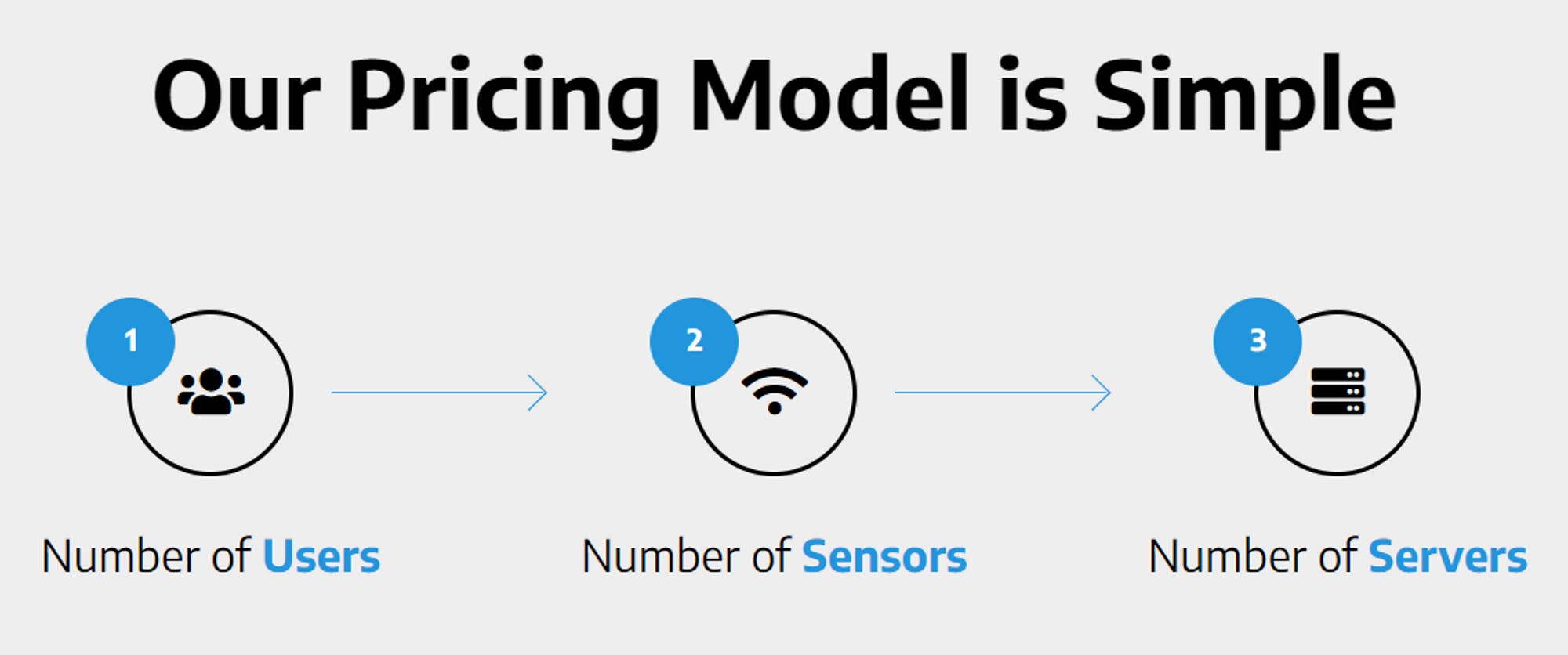 Our Pricing Model is Simple

1

Number of Users

2

Number of Sensors

3

Number of Servers